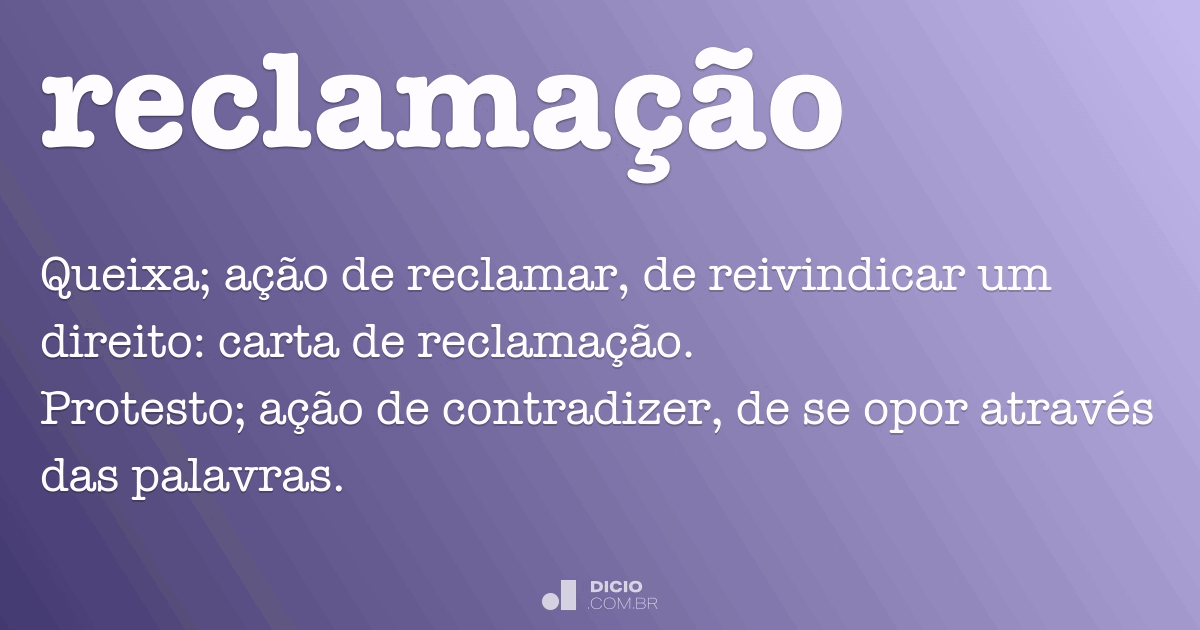 reclamação

Queixa; ação de reclamar, de reivindicar um direito: carta de reclamação.
Protesto; ação de contradizer, de se opor através das palavras.

DICIO
.COM.BR